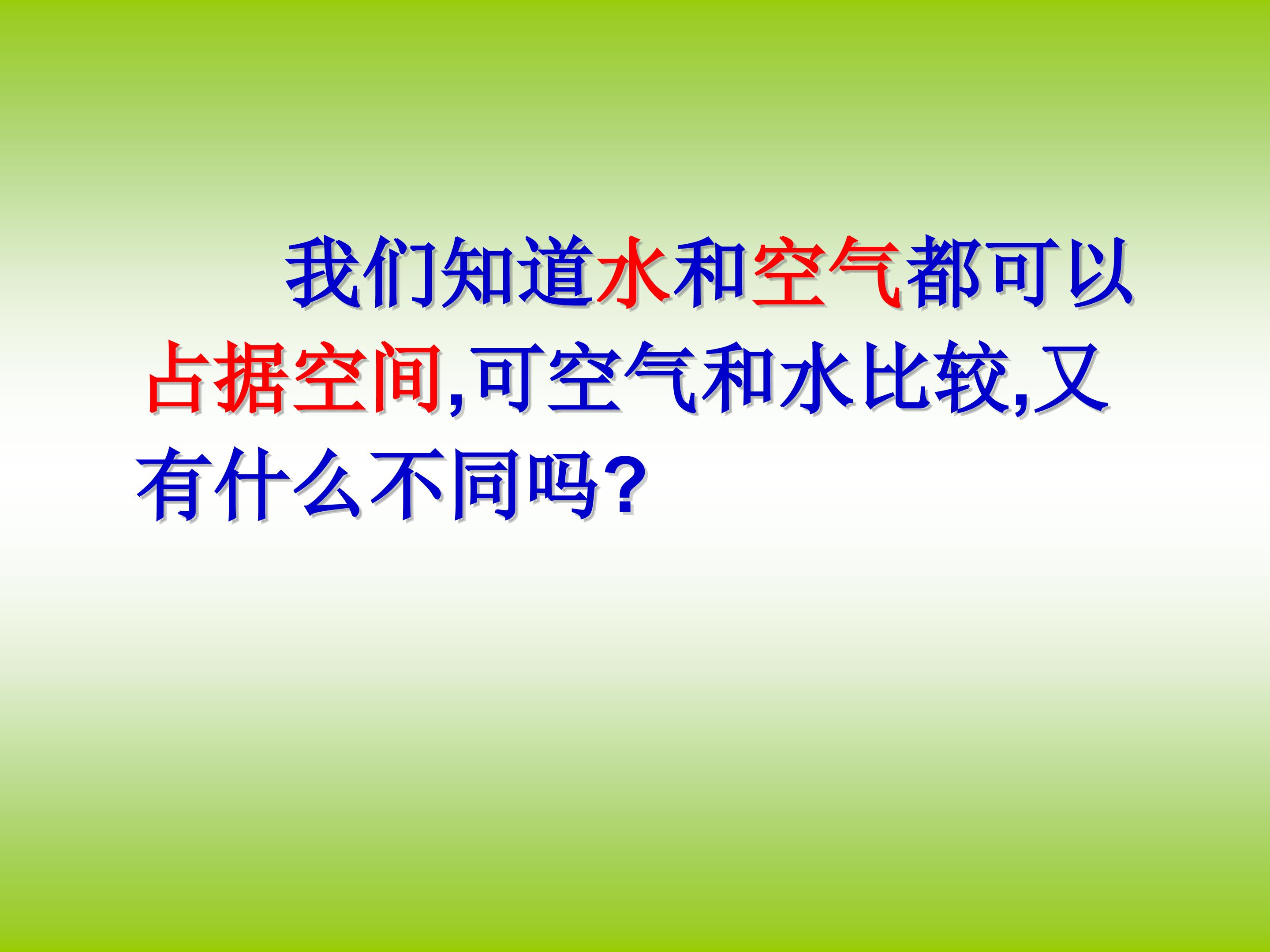 我们知道水和空气都可以占据空间,可空气和水比较,又有什么不同吗?